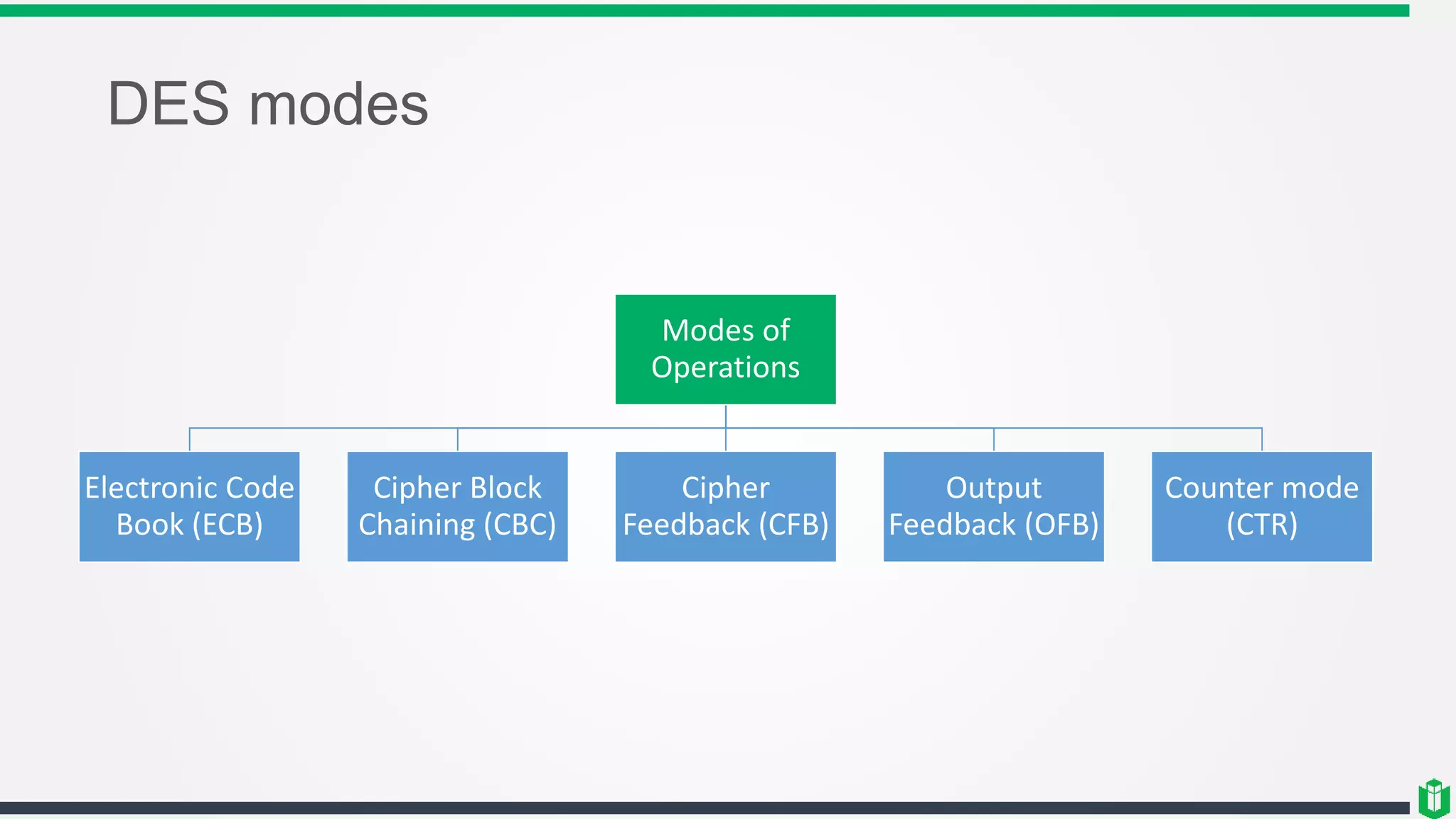 DES modes

Modes of Operations

Electronic Code Book (ECB)

Cipher Block Chaining (CBC)

Cipher Feedback (CFB)

Output Feedback (OFB)

Counter mode (CTR)